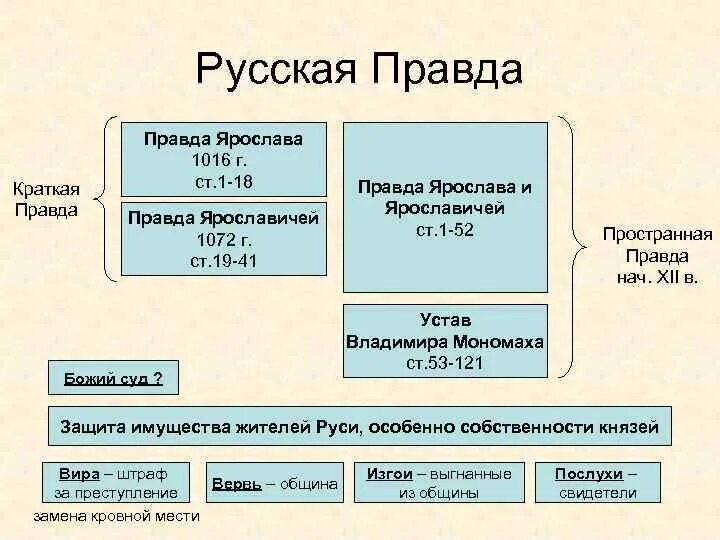 Русская Правда

Краткая Правда

Правда Ярослава
1016 г.
ст.1-18

Правда Ярославичей
1072 г.
ст.19-41

Правда Ярослава и Ярославичей
ст.1-52

Устав Владимира Мономаха
ст.53-121

Пространная Правда нач. XII в.

Божий суд ?

Защита имущества жителей Руси, особенно собственности князей

Вира – штраф за преступление

замена кровной мести

Вервь – община

Изгои – выгнанные из общины

Послухи – свидетели